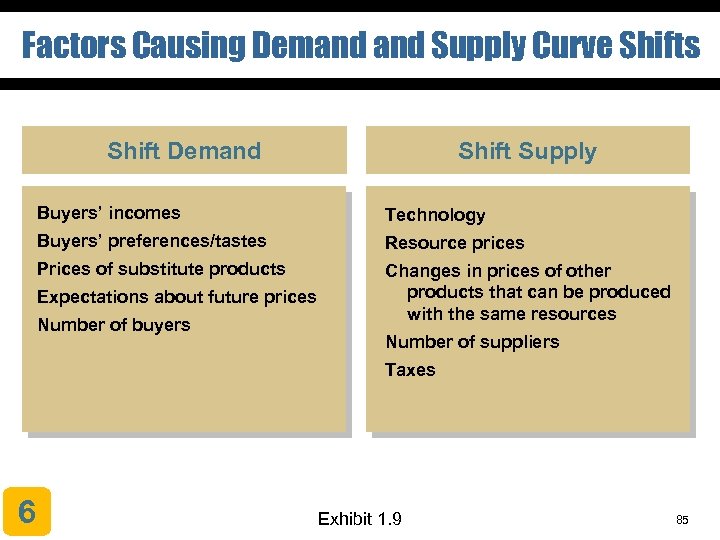 Factors Causing Demand and Supply Curve Shifts

Shift Demand

Buyers' incomes
Buyers' preferences/tastes
Prices of substitute products
Expectations about future prices
Number of buyers

Shift Supply

Technology
Resource prices
Changes in prices of other products that can be produced with the same resources
Number of suppliers
Taxes

6

Exhibit 1.9

85